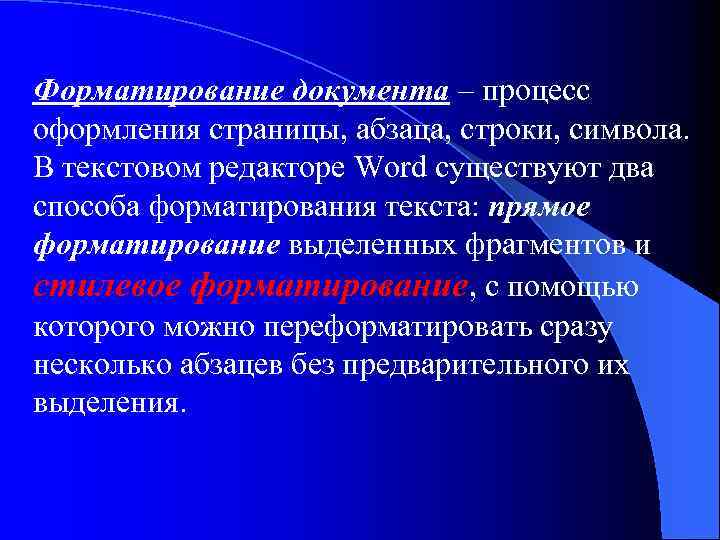 Форматирование документа – процесс оформления страницы, абзаца, строки, символа. В текстовом редакторе Word существуют два способа форматирования текста: прямое форматирование выделенных фрагментов и стилевое форматирование, с помощью которого можно переформатировать сразу несколько абзацев без предварительного их выделения.